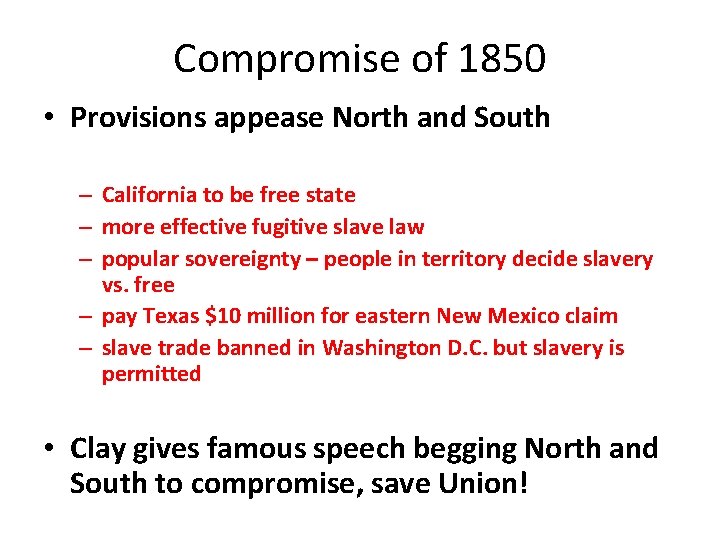 Compromise of 1850

• Provisions appease North and South

– California to be free state
– more effective fugitive slave law
– popular sovereignty – people in territory decide slavery vs. free
– pay Texas \$10 million for eastern New Mexico claim
– slave trade banned in Washington D.C. but slavery is permitted

• Clay gives famous speech begging North and South to compromise, save Union!